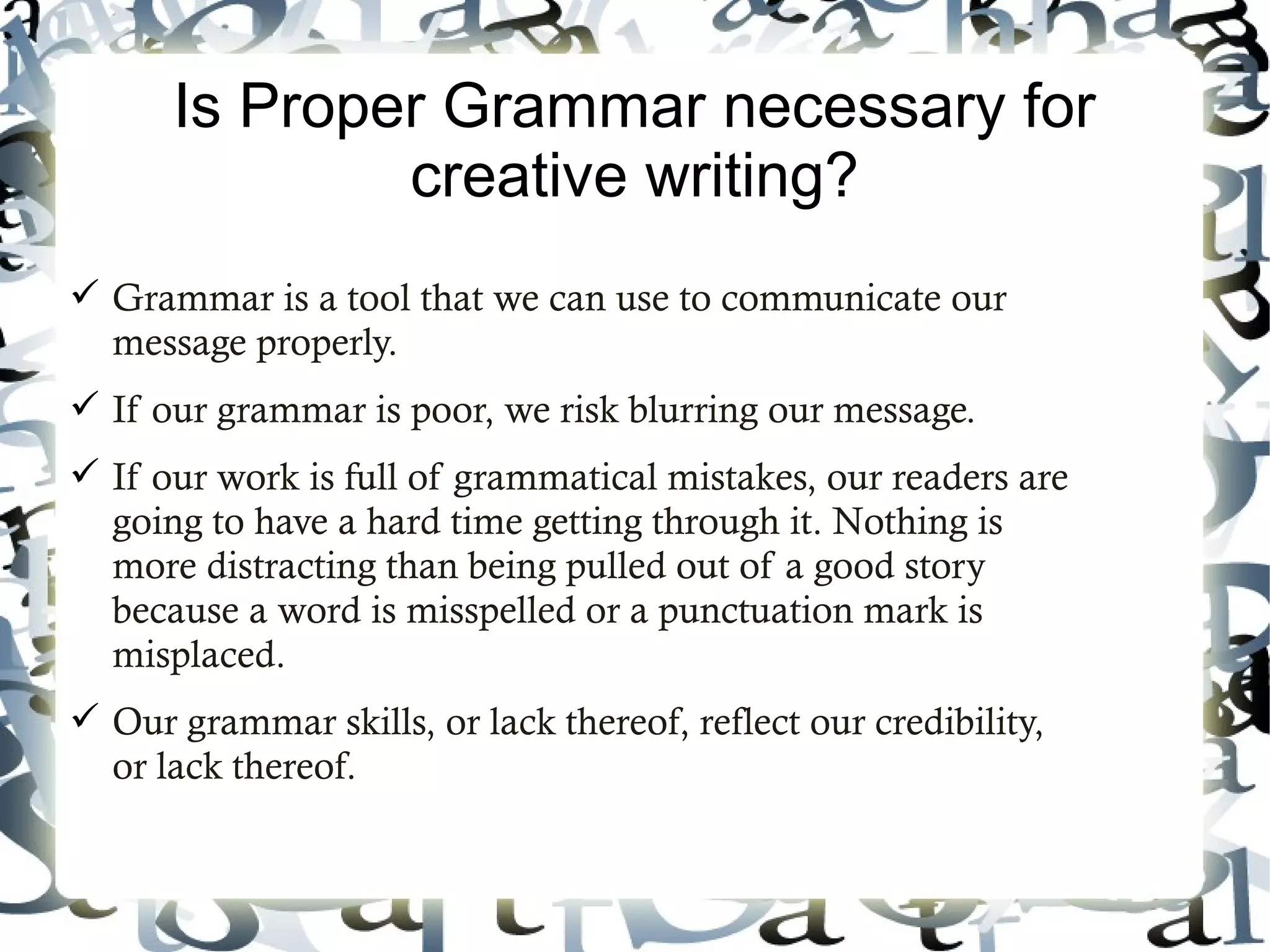 Is Proper Grammar necessary for creative writing?

✓ Grammar is a tool that we can use to communicate our message properly.

✓ If our grammar is poor, we risk blurring our message.

✓ If our work is full of grammatical mistakes, our readers are going to have a hard time getting through it. Nothing is more distracting than being pulled out of a good story because a word is misspelled or a punctuation mark is misplaced.

✓ Our grammar skills, or lack thereof, reflect our credibility, or lack thereof.